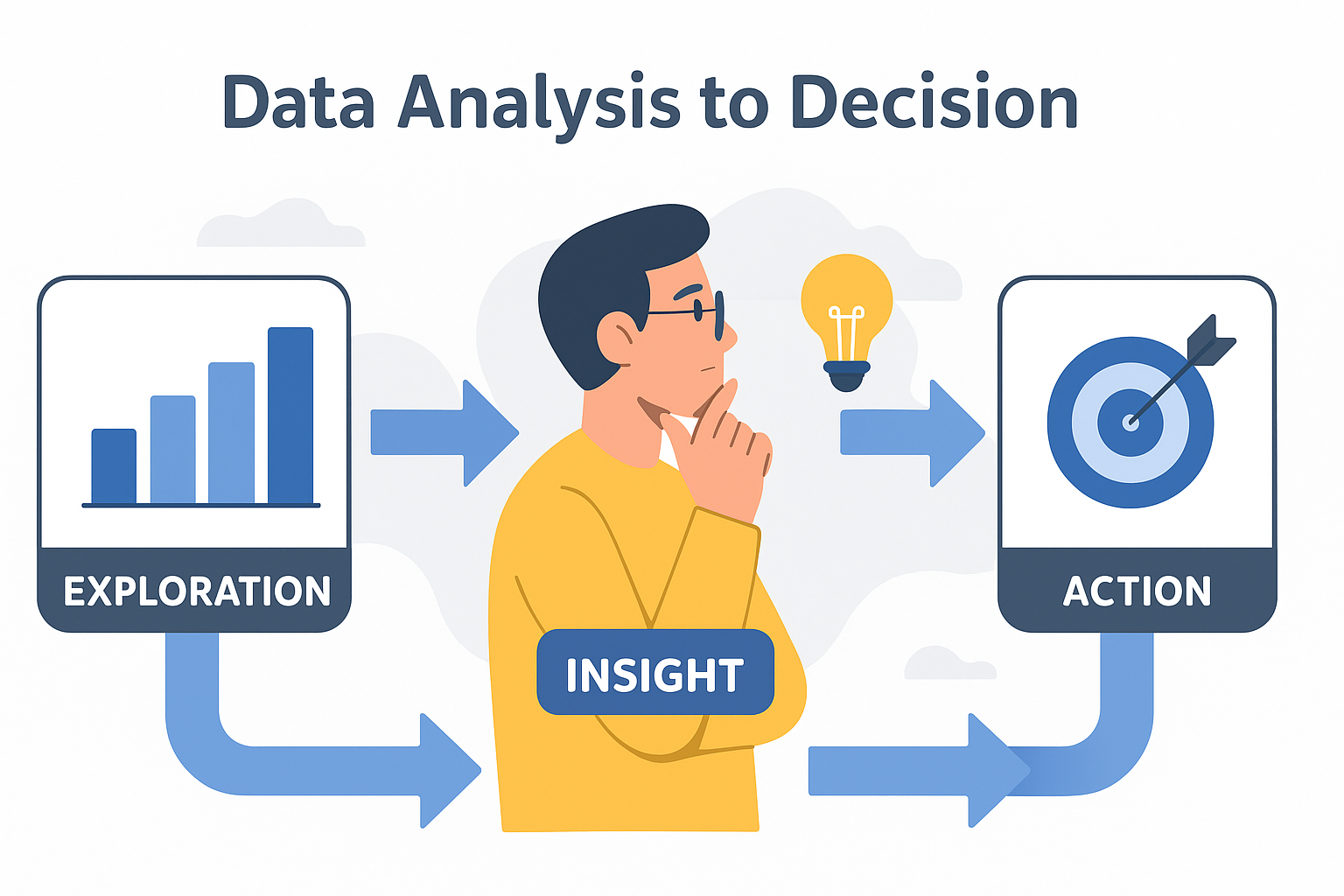 Data Analysis to Decision

EXPLORATION

INSIGHT

ACTION